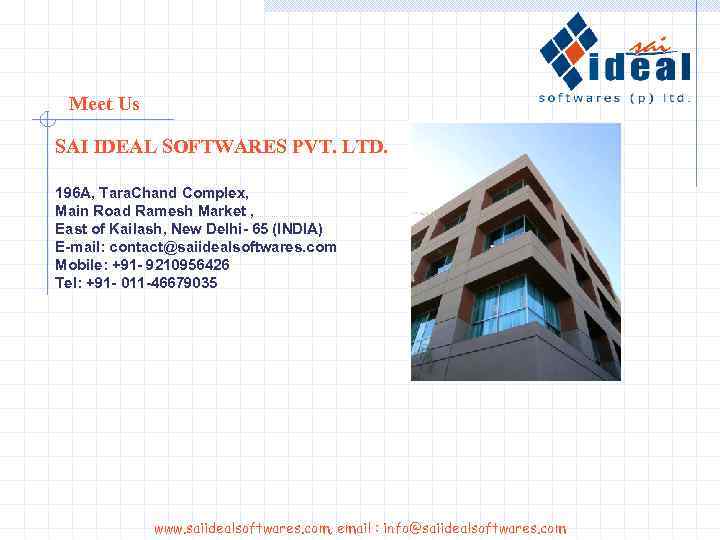 sai ideal
softwares (p) ltd.

Meet Us

SAI IDEAL SOFTWARES PVT. LTD.

196A, TaraChand Complex,
Main Road Ramesh Market ,
East of Kailash, New Delhi- 65 (INDIA)
E-mail: contact@saiidealsoftwares.com
Mobile: +91- 9210956426
Tel: +91- 011-46679035

www.saiidealsoftwares.com, email : info@saiidealsoftwares.com